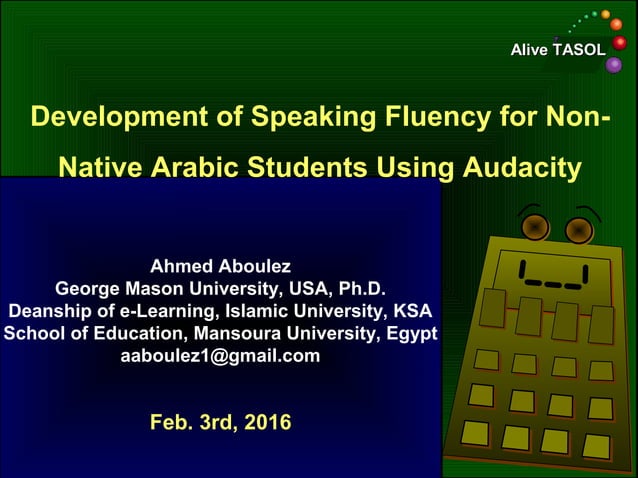 Alive TASOL

Development of Speaking Fluency for Non-Native Arabic Students Using Audacity

Ahmed Aboulez
George Mason University, USA, Ph.D.
Deanship of e-Learning, Islamic University, KSA
School of Education, Mansoura University, Egypt
aaboulez1@gmail.com

Feb. 3rd, 2016